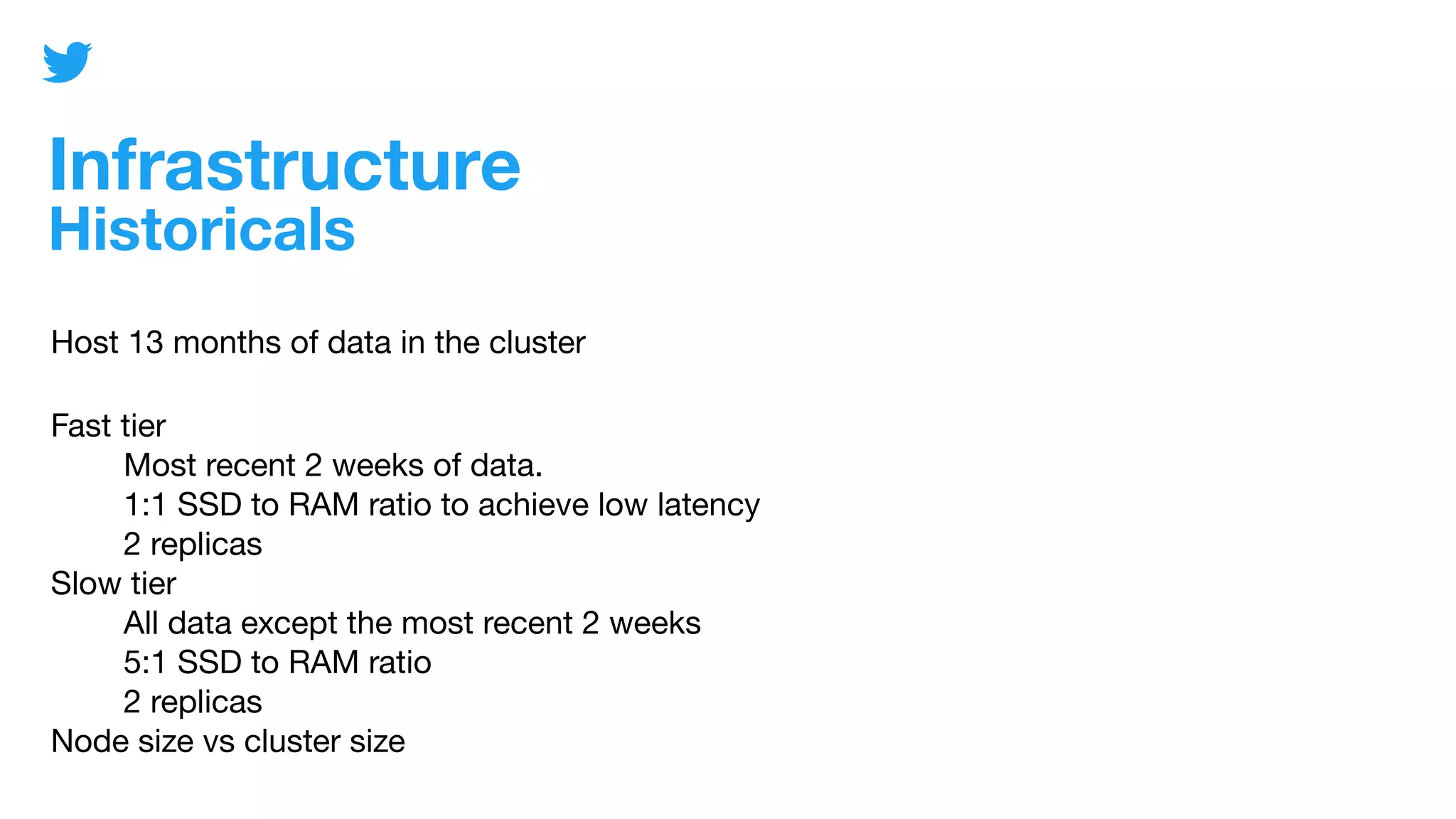 Infrastructure
Historicals

Host 13 months of data in the cluster

Fast tier
Most recent 2 weeks of data.
1:1 SSD to RAM ratio to achieve low latency
2 replicas
Slow tier
All data except the most recent 2 weeks
5:1 SSD to RAM ratio
2 replicas
Node size vs cluster size